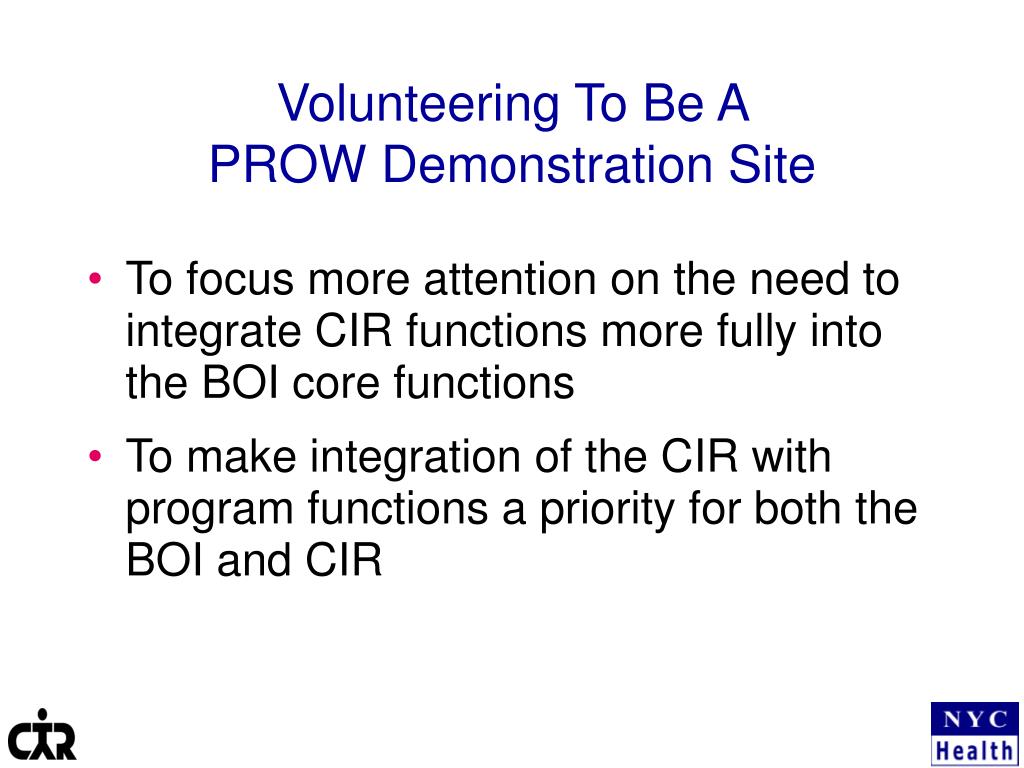 Volunteering To Be A
PROW Demonstration Site

• To focus more attention on the need to integrate CIR functions more fully into the BOI core functions
• To make integration of the CIR with program functions a priority for both the BOI and CIR

CIR

NYC
Health